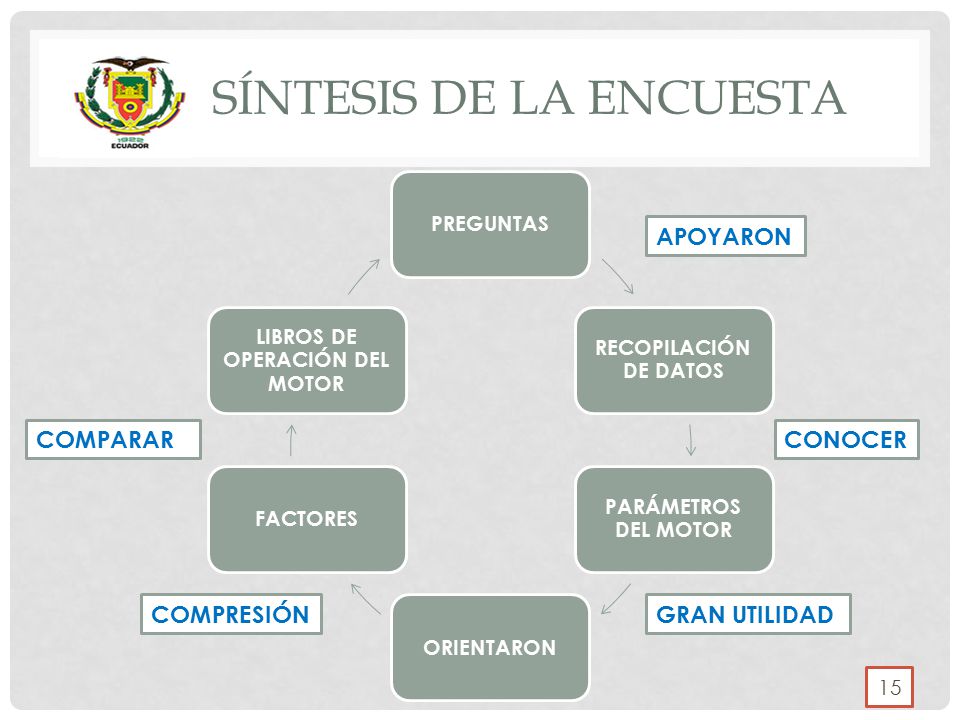 1922
ECUADOR

SÍNTESIS DE LA ENCUESTA

PREGUNTAS

APOYARON

RECOPILACIÓN DE DATOS

CONOCER

PARÁMETROS DEL MOTOR

GRAN UTILIDAD

ORIENTARON

COMPRESIÓN

FACTORES

COMPARAR

LIBROS DE OPERACIÓN DEL MOTOR

15